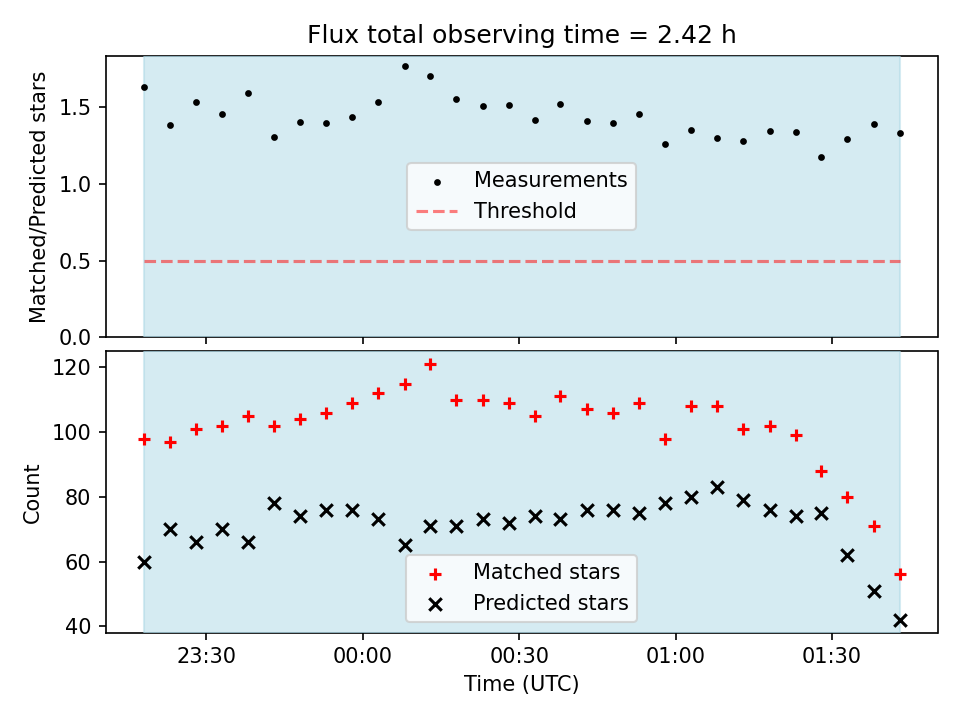 Flux total observing time = 2.42 h

Matched/Predicted stars
1.5
1.0
0.5
0.0

Measurements
Threshold

Count
120
100
80
60
40

Matched stars
Predicted stars

23:30
00:00
00:30
01:00
01:30
Time (UTC)